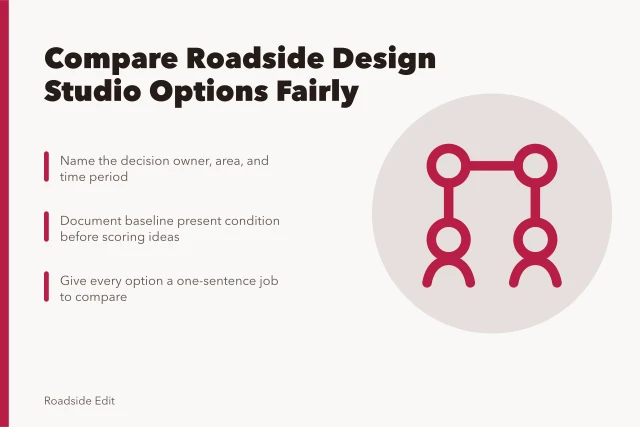 Compare Roadside Design Studio Options Fairly

Name the decision owner, area, and time period

Document baseline present condition before scoring ideas

Give every option a one-sentence job to compare

Roadside Edit